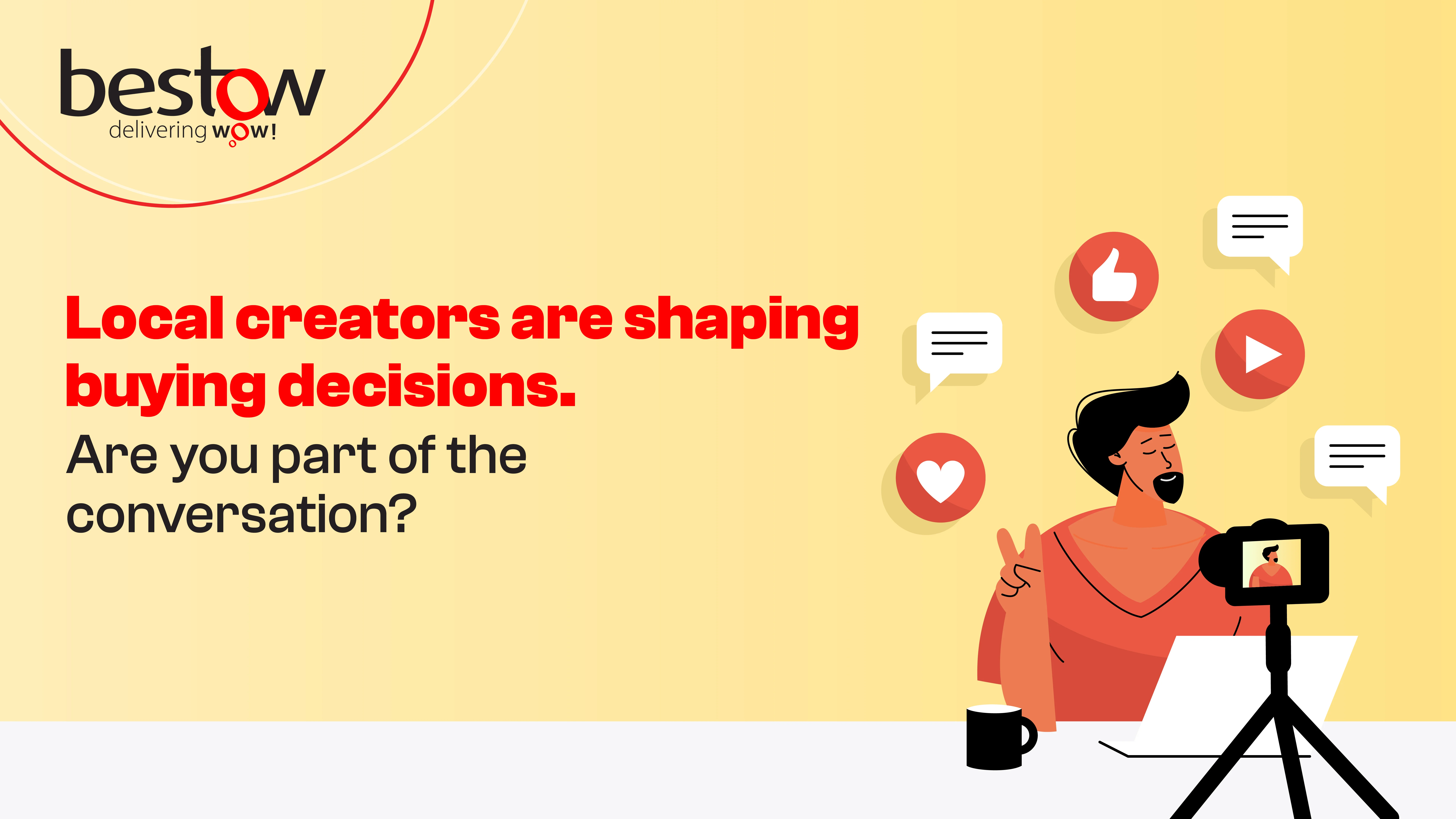 bestow
delivering wow!

Local creators are shaping buying decisions.
Are you part of the conversation?